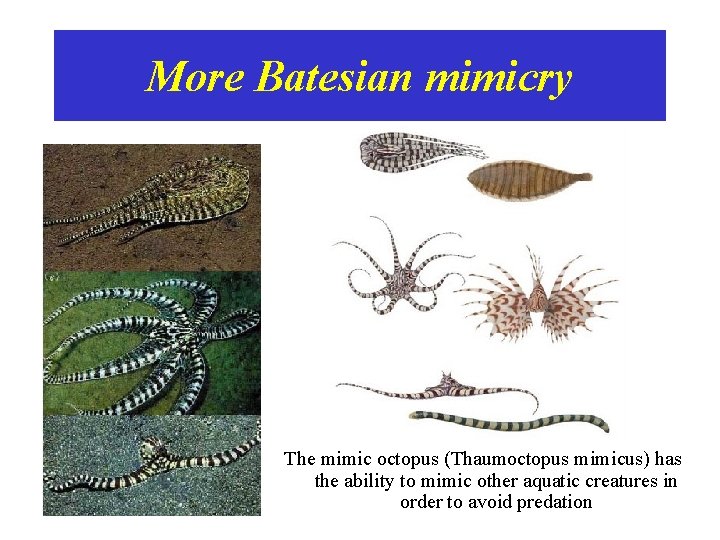 More Batesian mimicry

The mimic octopus (Thaumoctopus mimicus) has the ability to mimic other aquatic creatures in order to avoid predation